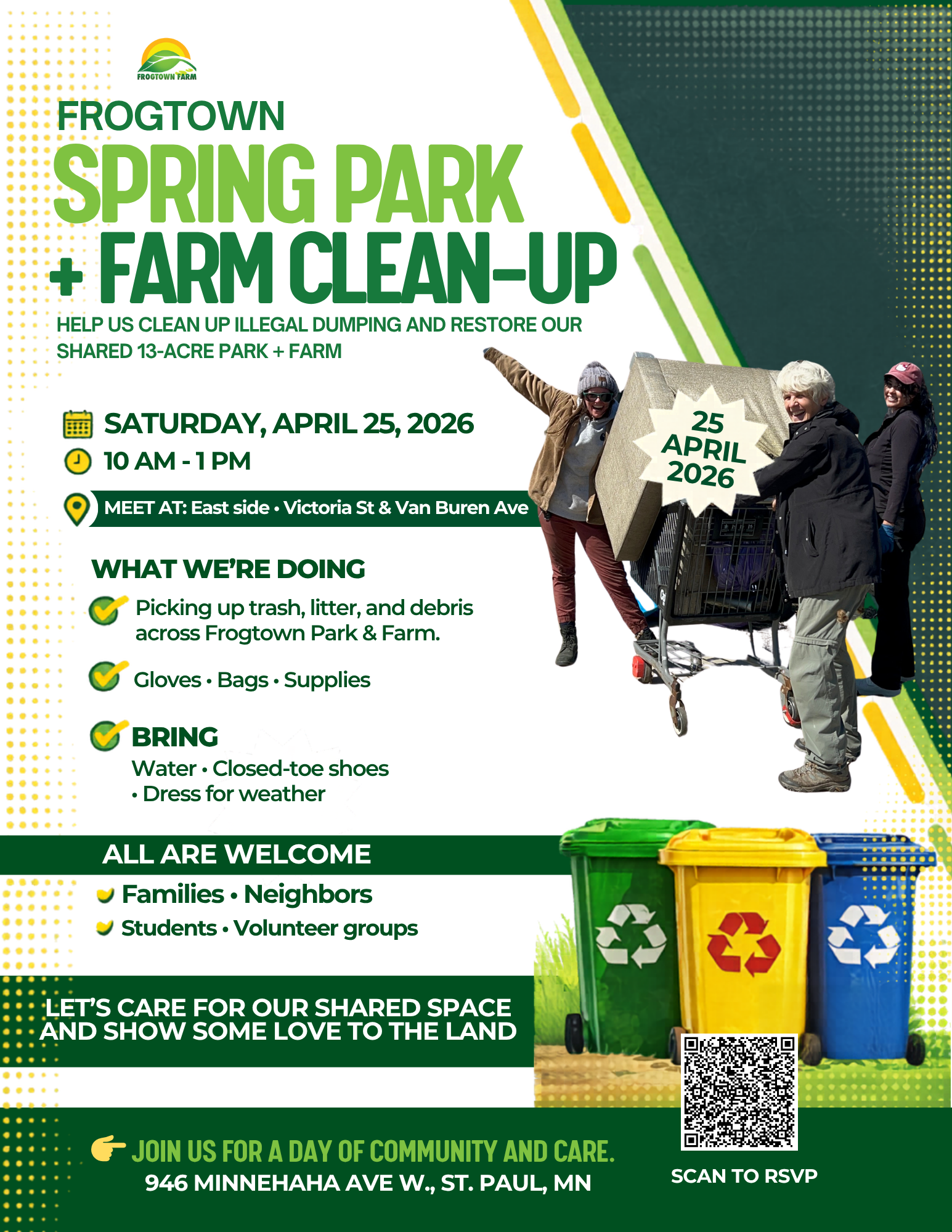 FROGTOWN FARM

FROGTOWN
SPRING PARK
+ FARM CLEAN-UP

HELP US CLEAN UP ILLEGAL DUMPING AND RESTORE OUR SHARED 13-ACRE PARK + FARM

SATURDAY, APRIL 25, 2026
10 AM - 1 PM

MEET AT: East side • Victoria St & Van Buren Ave

25 APRIL 2026

WHAT WE'RE DOING

Picking up trash, litter, and debris across Frogtown Park & Farm.

Gloves • Bags • Supplies

BRING
Water • Closed-toe shoes • Dress for weather

ALL ARE WELCOME

Families • Neighbors

Students • Volunteer groups

LET'S CARE FOR OUR SHARED SPACE AND SHOW SOME LOVE TO THE LAND

JOIN US FOR A DAY OF COMMUNITY AND CARE.
946 MINNEHAHA AVE W., ST. PAUL, MN

SCAN TO RSVP